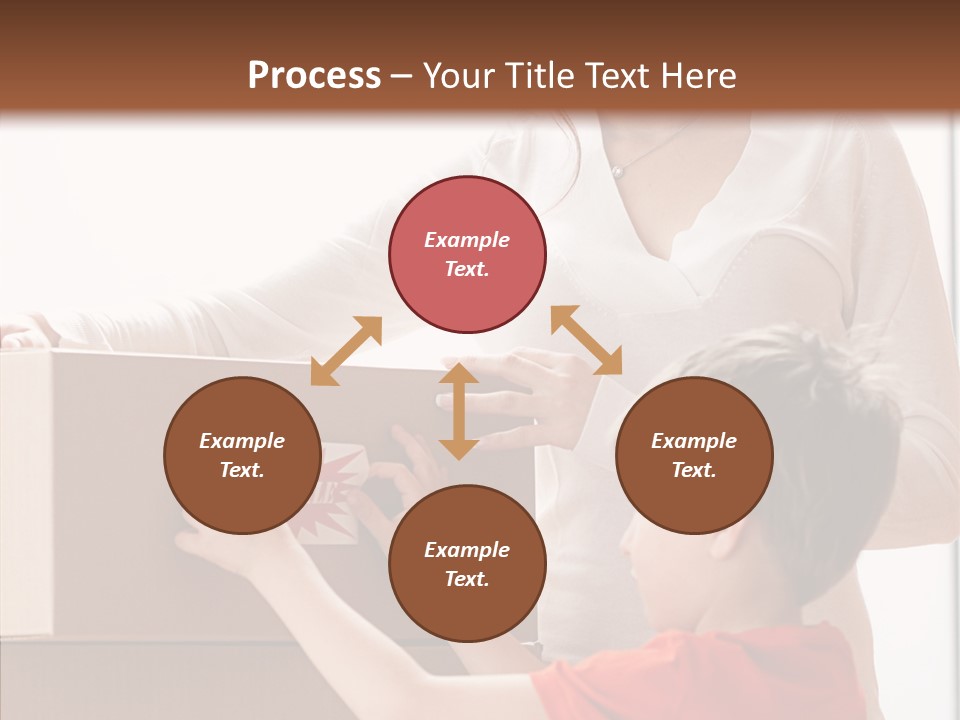 Process – Your Title Text Here

Example Text.

Example Text.

Example Text.

Example Text.